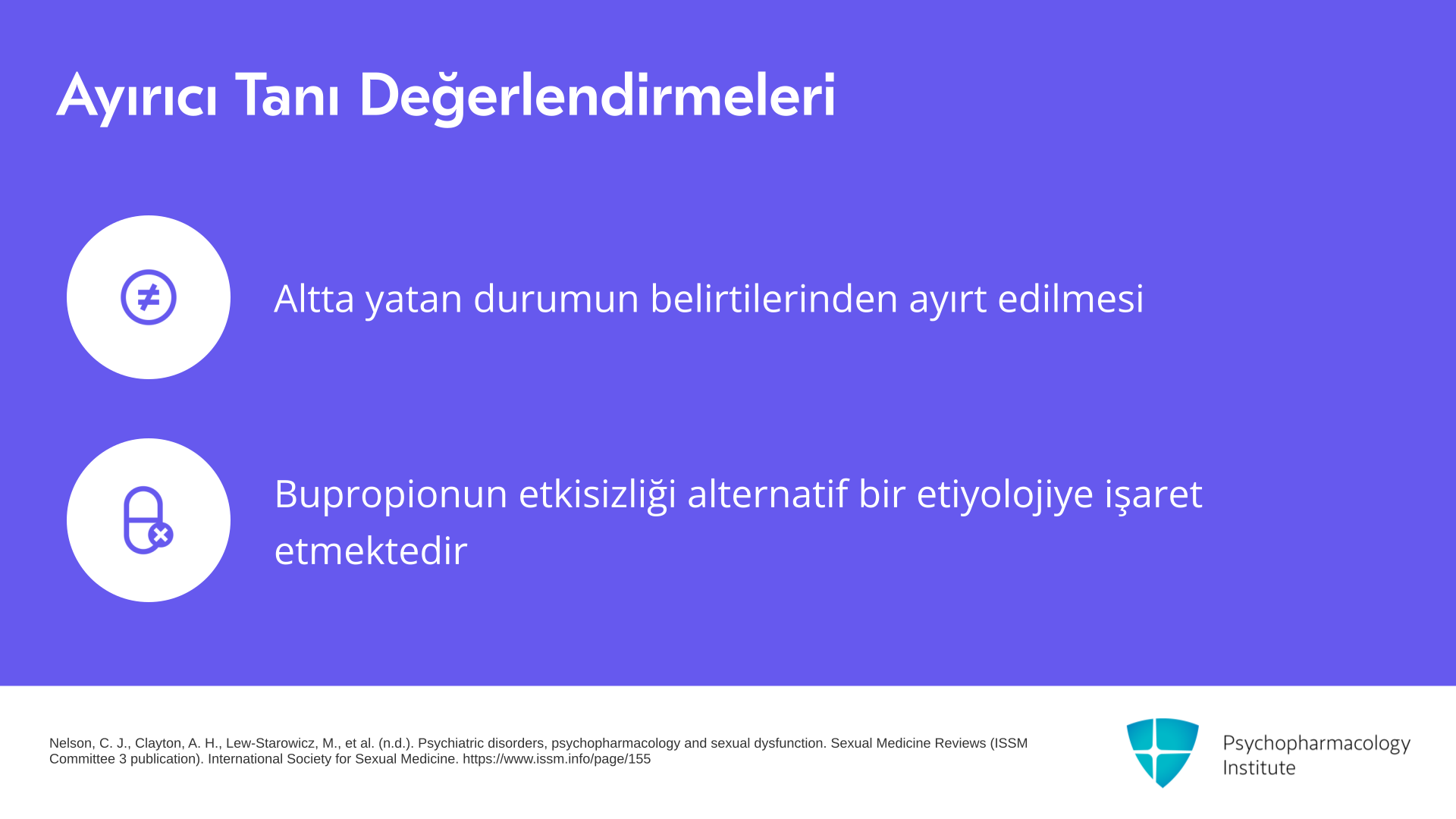 Ayırıcı Tanı Değerlendirmeleri

Altta yatan durumun belirtilerinden ayırt edilmesi

Bupropionun etkisizliği alternatif bir etiyolojiye işaret etmektedir

Nelson, C. J., Clayton, A. H., Lew-Starowicz, M., et al. (n.d.). Psychiatric disorders, psychopharmacology and sexual dysfunction. Sexual Medicine Reviews (ISSM Committee 3 publication). International Society for Sexual Medicine. https://www.issm.info/page/155

Psychopharmacology Institute